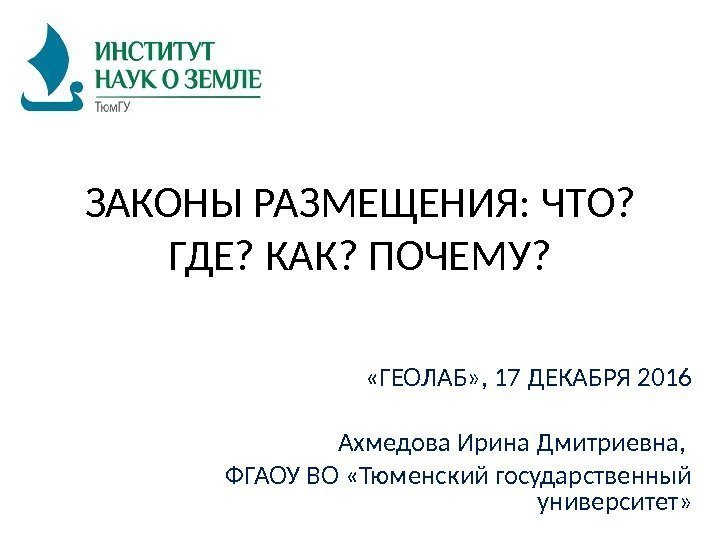 ИНСТИТУТ
НАУК О ЗЕМЛЕ
ТюмГУ

ЗАКОНЫ РАЗМЕЩЕНИЯ: ЧТО? ГДЕ? КАК? ПОЧЕМУ?

«ГЕОЛАБ», 17 ДЕКАБРЯ 2016

Ахмедова Ирина Дмитриевна,
ФГАОУ ВО «Тюменский государственный университет»